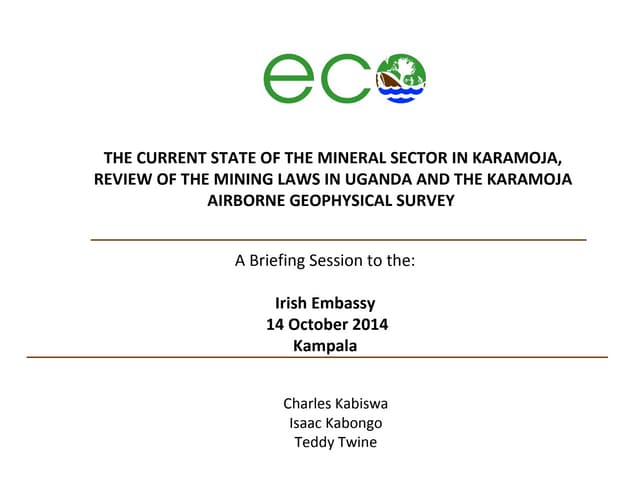 eco

THE CURRENT STATE OF THE MINERAL SECTOR IN KARAMOJA, REVIEW OF THE MINING LAWS IN UGANDA AND THE KARAMOJA AIRBORNE GEOPHYSICAL SURVEY

A Briefing Session to the:

Irish Embassy
14 October 2014
Kampala

Charles Kabiswa
Isaac Kabongo
Teddy Twine